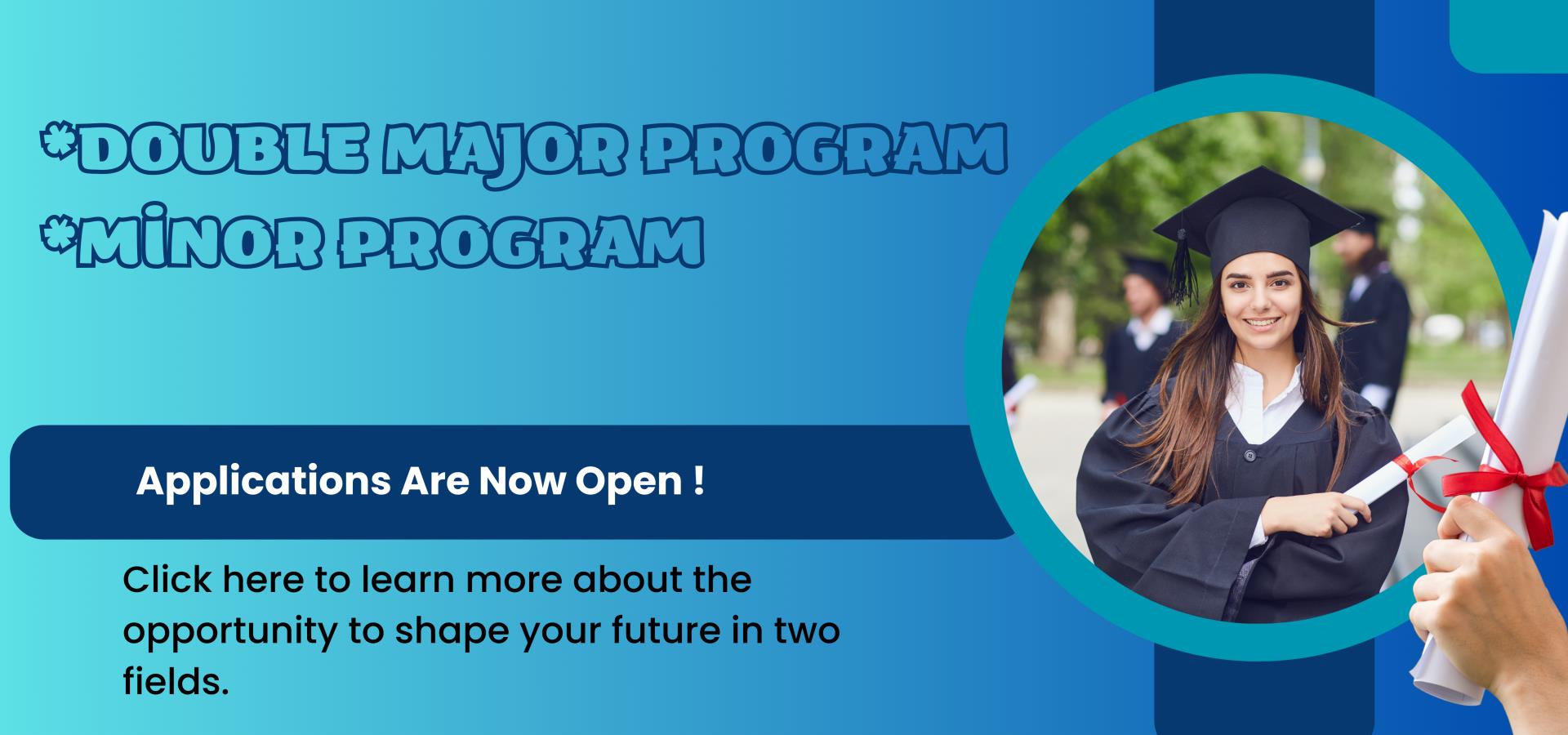 *DOUBLE MAJOR PROGRAM
*MİNOR PROGRAM

Applications Are Now Open !

Click here to learn more about the opportunity to shape your future in two fields.